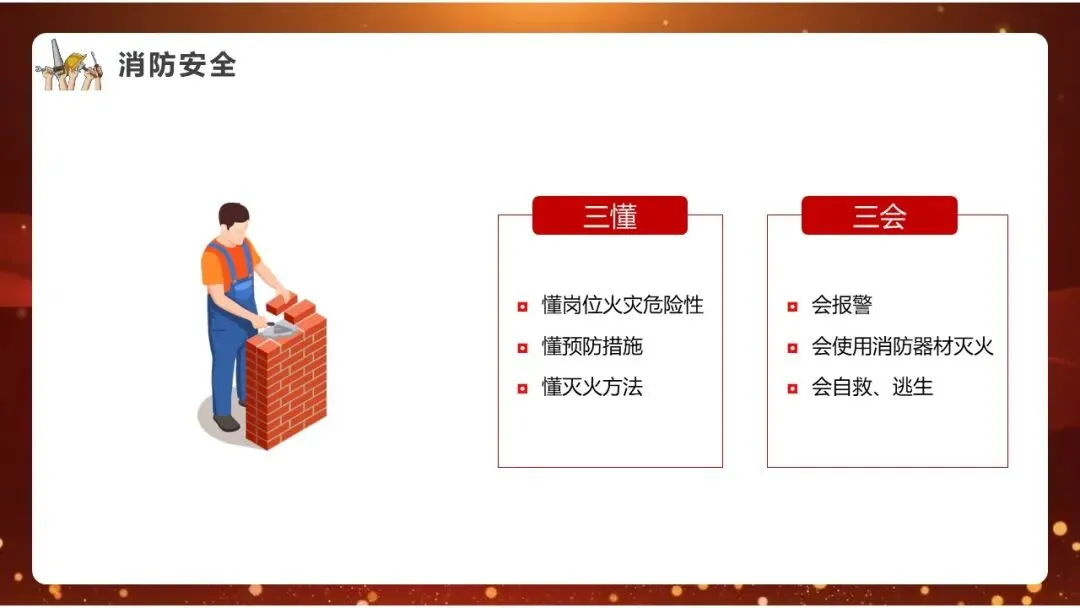 消防安全

三懂

懂岗位火灾危险性
懂预防措施
懂灭火方法

三会

会报警
会使用消防器材灭火
会自救、逃生